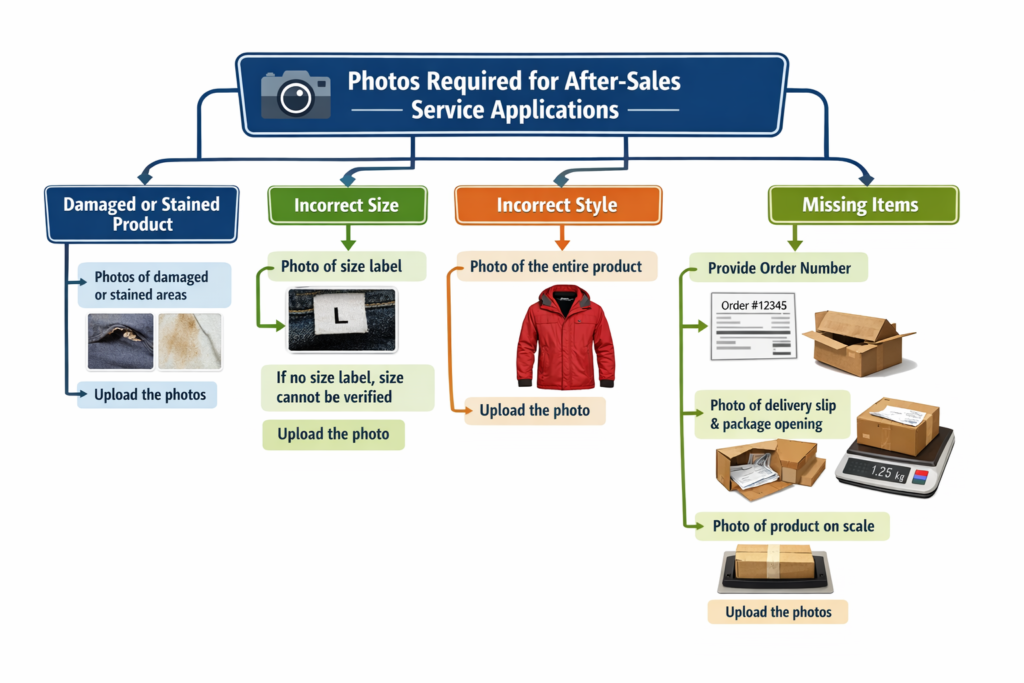 Photos Required for After-Sales Service Applications

Damaged or Stained Product

Photos of damaged or stained areas

Upload the photos

Incorrect Size

Photo of size label

L

If no size label, size cannot be verified

Upload the photo

Incorrect Style

Photo of the entire product

Upload the photo

Missing Items

Provide Order Number

Order #12345

Photo of delivery slip & package opening

1.25 kg

Photo of product on scale

Upload the photos